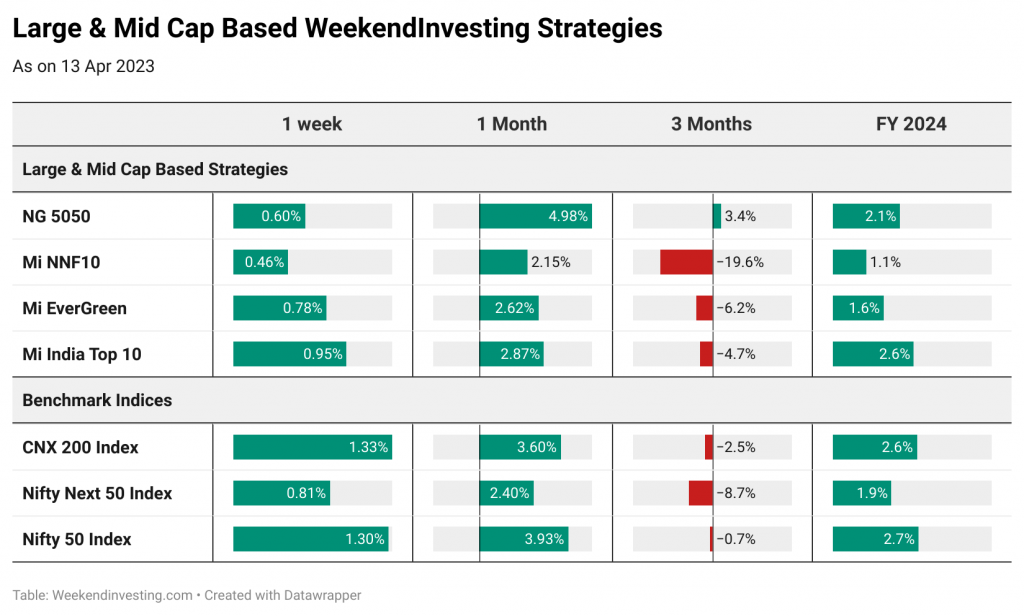 Large & Mid Cap Based WeekendInvesting Strategies

As on 13 Apr 2023

| | 1 week | 1 Month | 3 Months | FY 2024 |
|---|---|---|---|---|
| Large & Mid Cap Based Strategies | | | | |
| NG 5050 | 0.60% | 4.98% | 3.4% | 2.1% |
| Mi NNF10 | 0.46% | 2.15% | −19.6% | 1.1% |
| Mi EverGreen | 0.78% | 2.62% | −6.2% | 1.6% |
| Mi India Top 10 | 0.95% | 2.87% | −4.7% | 2.6% |
| Benchmark Indices | | | | |
| CNX 200 Index | 1.33% | 3.60% | −2.5% | 2.6% |
| Nifty Next 50 Index | 0.81% | 2.40% | −8.7% | 1.9% |
| Nifty 50 Index | 1.30% | 3.93% | −0.7% | 2.7% |

Table: Weekendinvesting.com • Created with Datawrapper